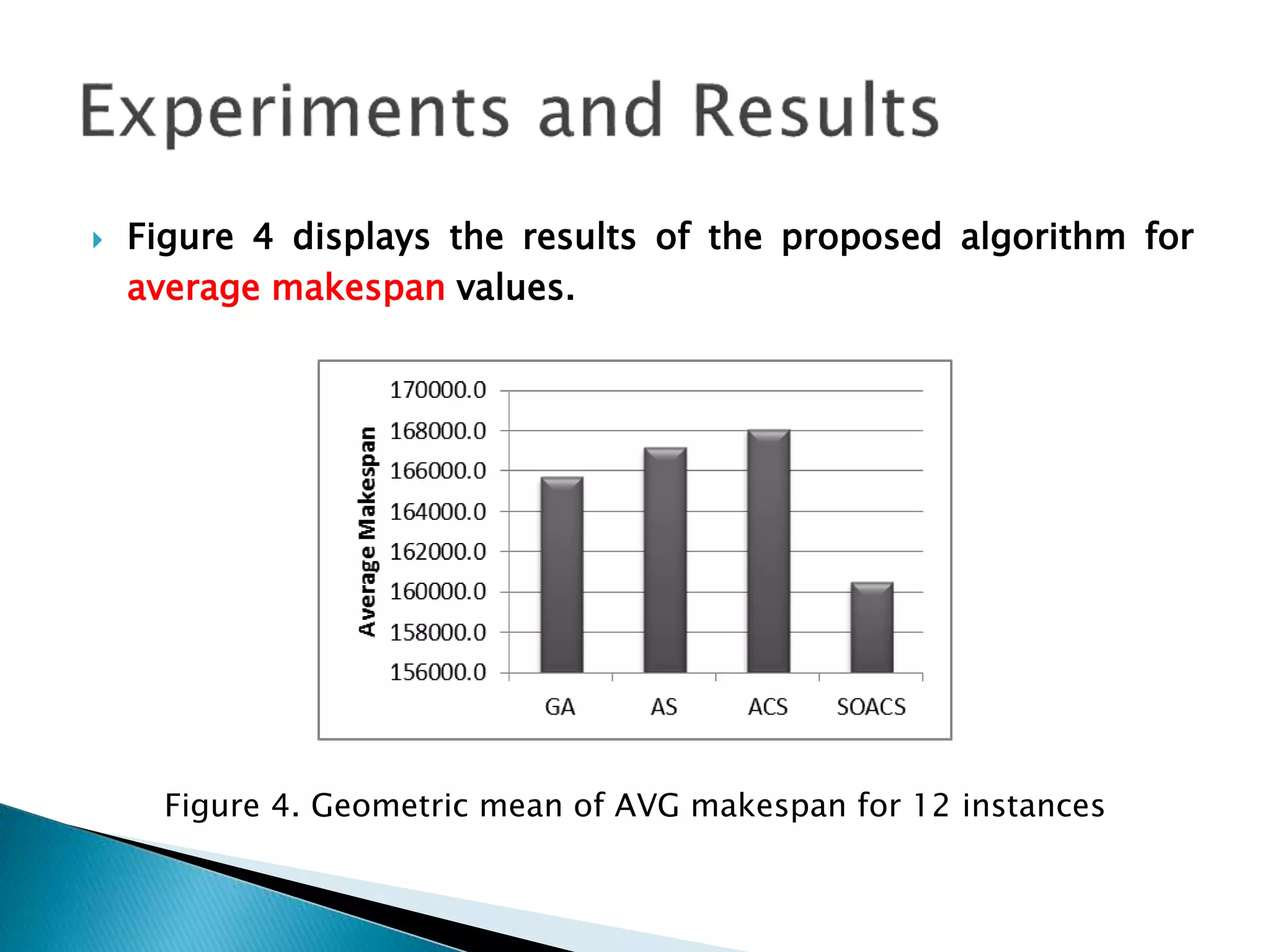 Experiments and Results

Figure 4 displays the results of the proposed algorithm for average makespan values.

Average Makespan

170000.0
168000.0
166000.0
164000.0
162000.0
160000.0
158000.0
156000.0

GA AS ACS SOACS

Figure 4. Geometric mean of AVG makespan for 12 instances